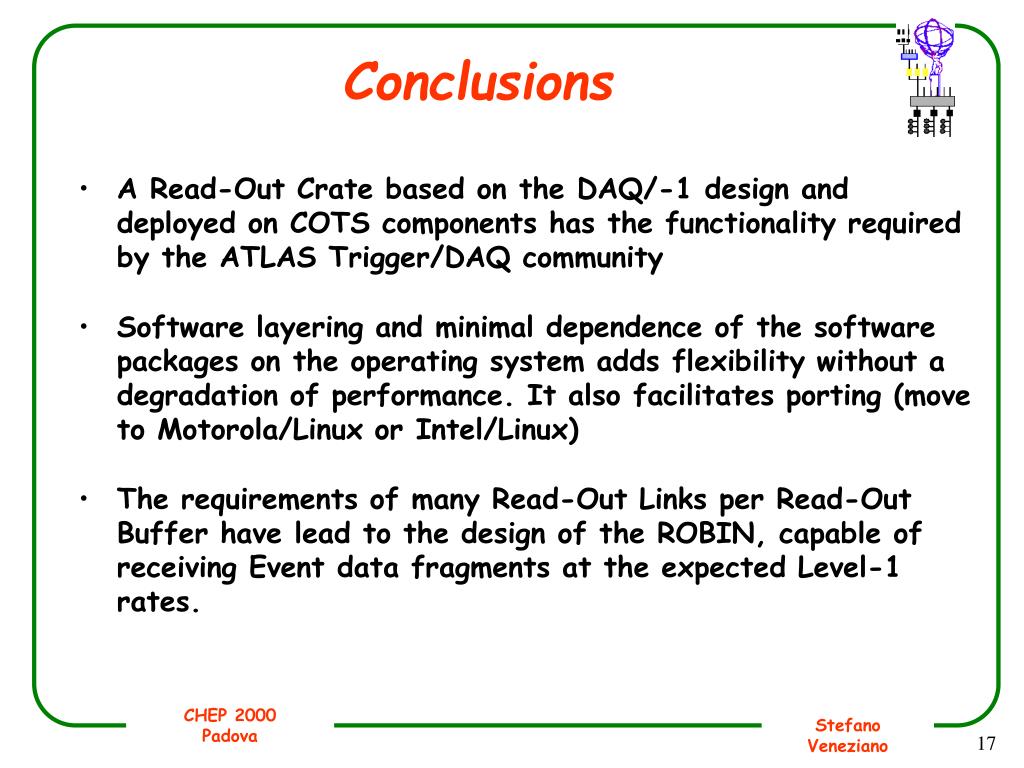 Conclusions

• A Read-Out Crate based on the DAQ/-1 design and deployed on COTS components has the functionality required by the ATLAS Trigger/DAQ community

• Software layering and minimal dependence of the software packages on the operating system adds flexibility without a degradation of performance. It also facilitates porting (move to Motorola/Linux or Intel/Linux)

• The requirements of many Read-Out Links per Read-Out Buffer have lead to the design of the ROBIN, capable of receiving Event data fragments at the expected Level-1 rates.

CHEP 2000 Padova

Stefano Veneziano

17